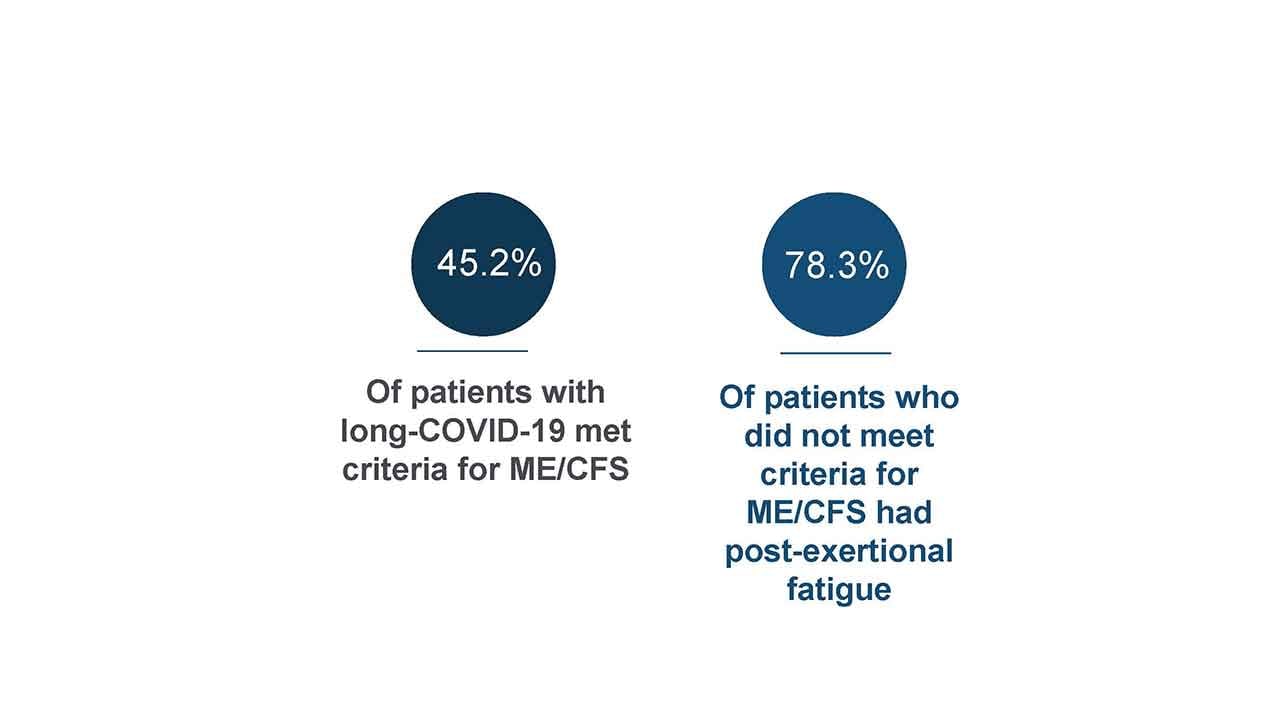 45.2%

Of patients with long-COVID-19 met criteria for ME/CFS

78.3%

Of patients who did not meet criteria for ME/CFS had post-exertional fatigue